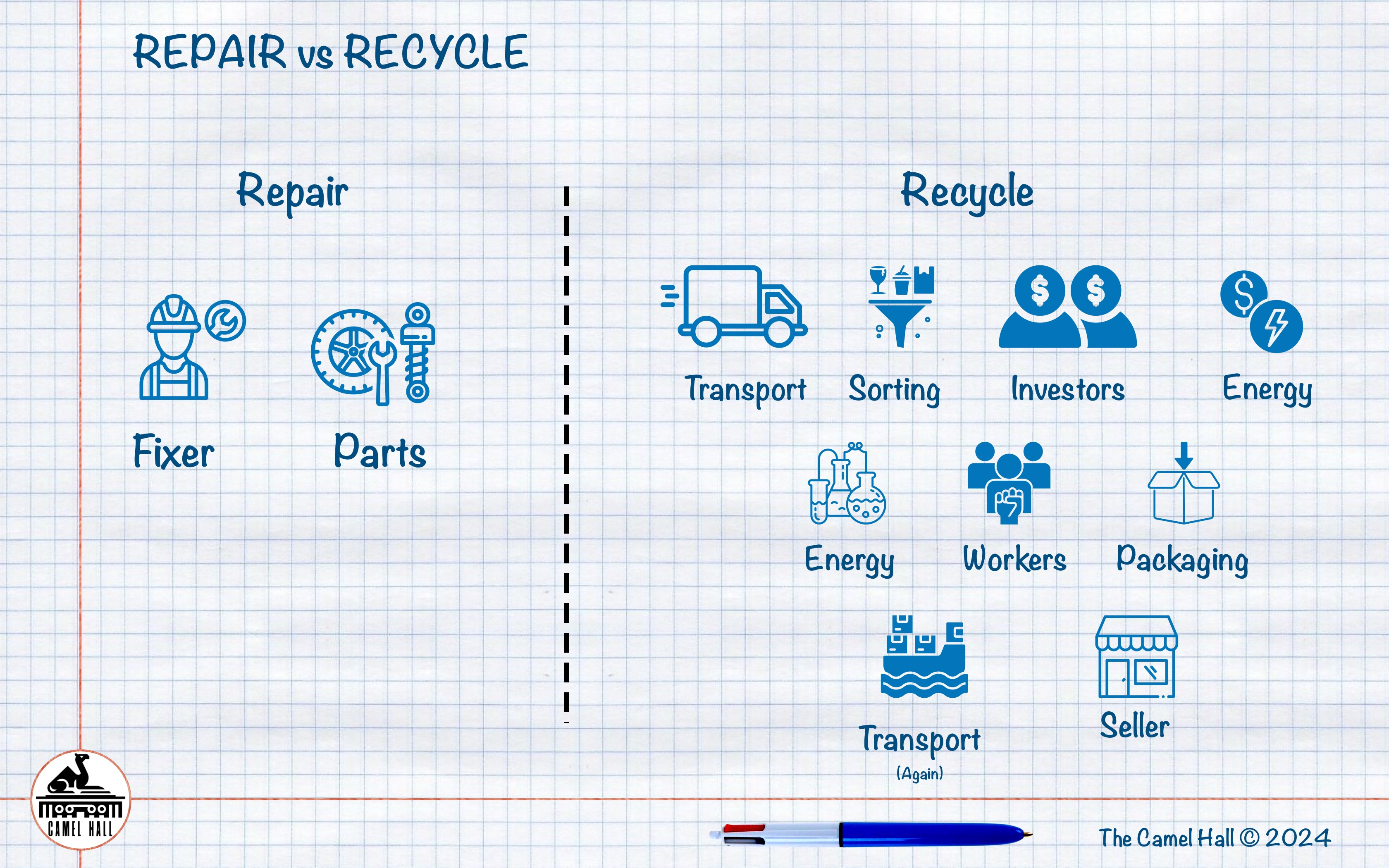 REPAIR vs RECYCLE

Repair

Fixer

Parts

Recycle

Transport

Sorting

Investors

Energy

Energy

Workers

Packaging

Transport
(Again)

Seller

CAMEL HALL

The Camel Hall © 2024